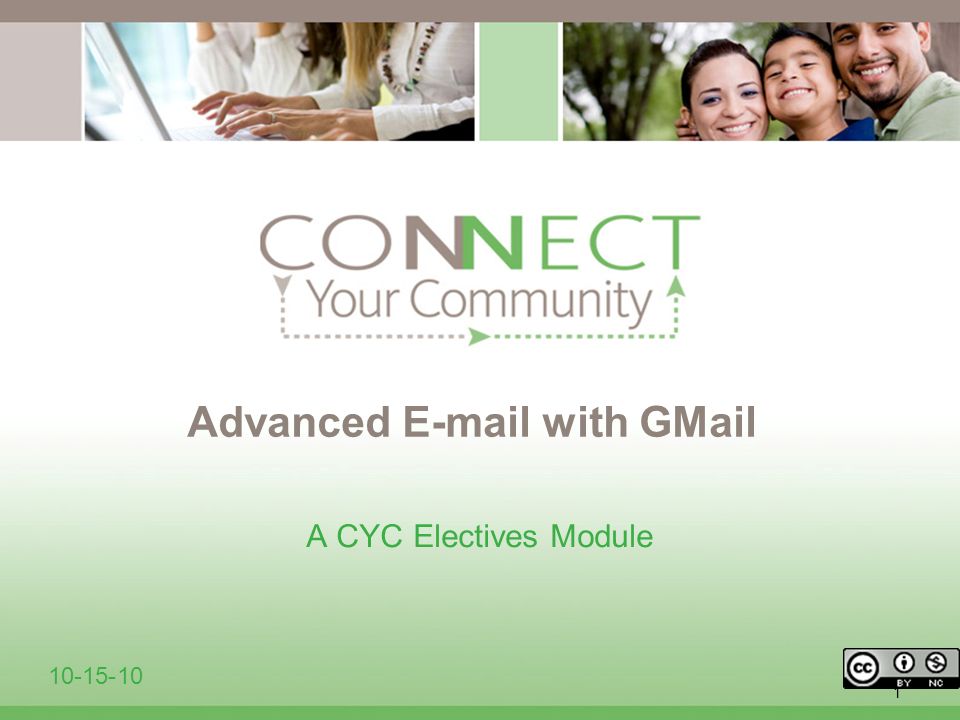 CONNECT
Your Community

Advanced E-mail with GMail

A CYC Electives Module

10-15-10

cc BY NC

1